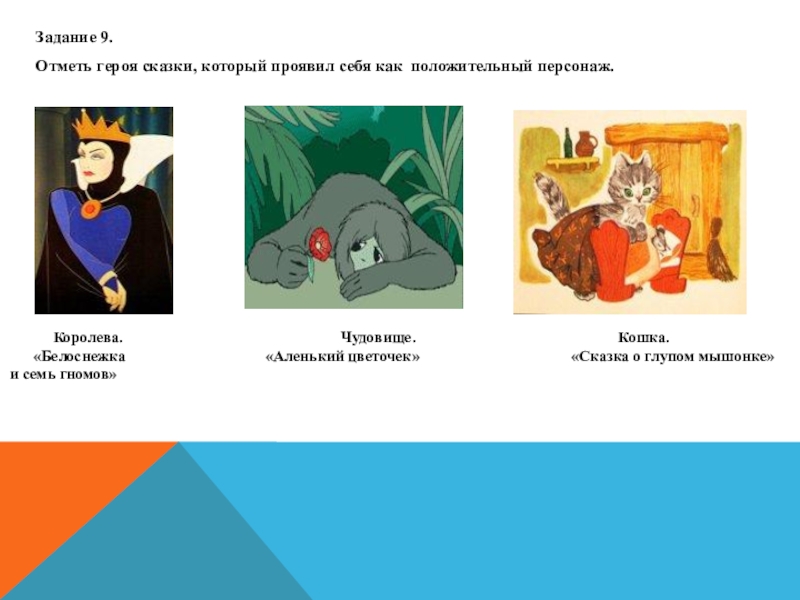 Задание 9.

Отметь героя сказки, который проявил себя как положительный персонаж.

Королева.
«Белоснежка и семь гномов»

Чудовище.
«Аленький цветочек»

Кошка.
«Сказка о глупом мышонке»